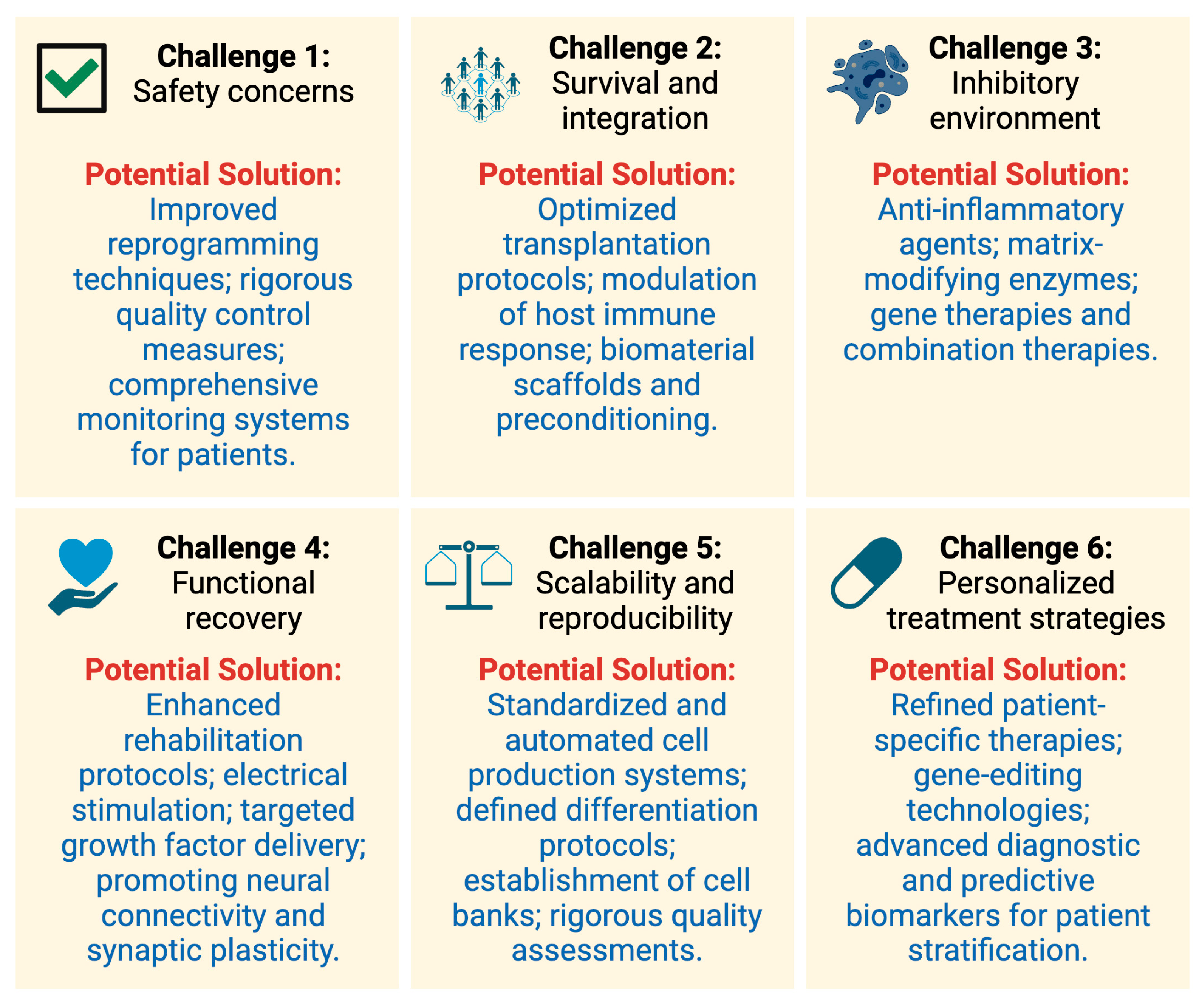 Challenge 1:
Safety concerns

Potential Solution:
Improved reprogramming techniques; rigorous quality control measures; comprehensive monitoring systems for patients.

Challenge 2:
Survival and integration

Potential Solution:
Optimized transplantation protocols; modulation of host immune response; biomaterial scaffolds and preconditioning.

Challenge 3:
Inhibitory environment

Potential Solution:
Anti-inflammatory agents; matrix-modifying enzymes; gene therapies and combination therapies.

Challenge 4:
Functional recovery

Potential Solution:
Enhanced rehabilitation protocols; electrical stimulation; targeted growth factor delivery; promoting neural connectivity and synaptic plasticity.

Challenge 5:
Scalability and reproducibility

Potential Solution:
Standardized and automated cell production systems; defined differentiation protocols; establishment of cell banks; rigorous quality assessments.

Challenge 6:
Personalized treatment strategies

Potential Solution:
Refined patient-specific therapies; gene-editing technologies; advanced diagnostic and predictive biomarkers for patient stratification.